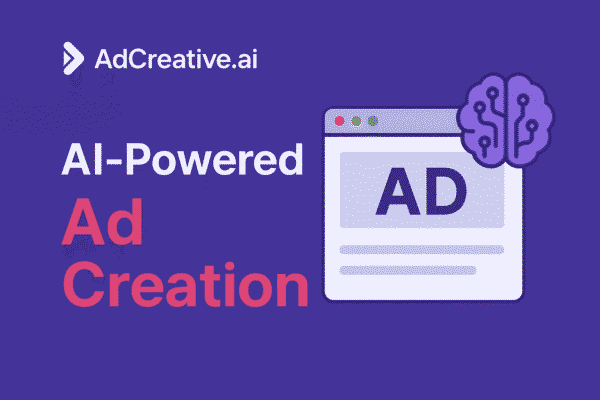 AdCreative.ai

AI-Powered
Ad
Creation

AD